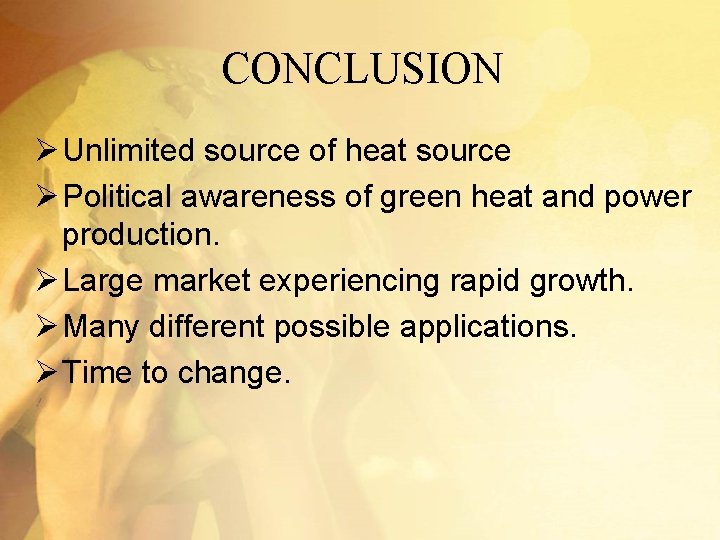 CONCLUSION

➢ Unlimited source of heat source
➢ Political awareness of green heat and power production.
➢ Large market experiencing rapid growth.
➢ Many different possible applications.
➢ Time to change.